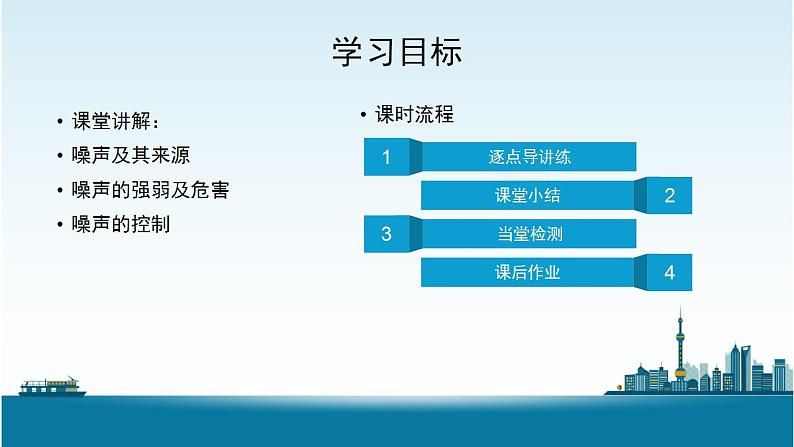 学习目标

• 课堂讲解：
• 噪声及其来源
• 噪声的强弱及危害
• 噪声的控制

• 课时流程

1 逐点导讲练
课堂小结 2
3 当堂检测
课后作业 4